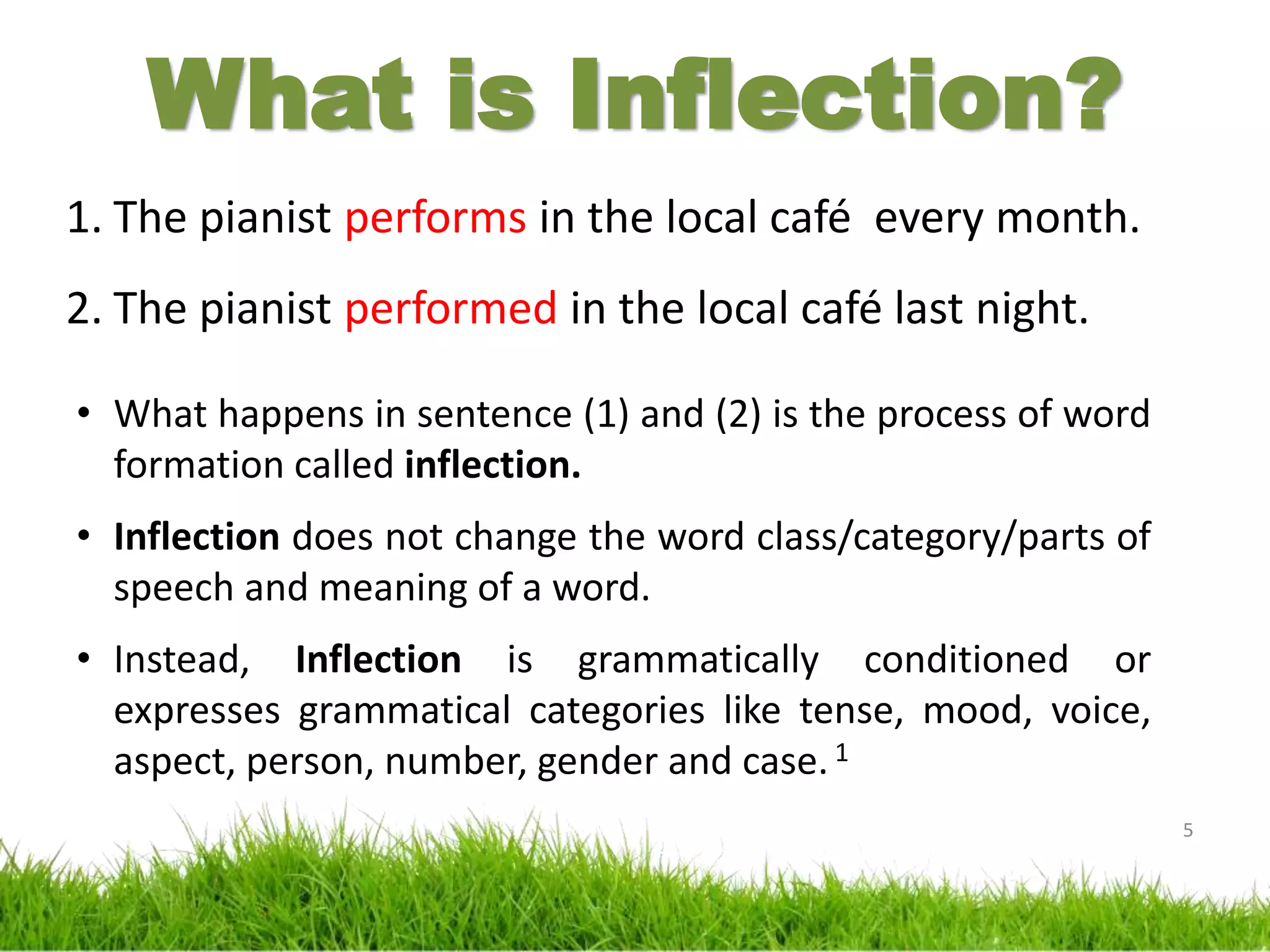 What is Inflection?

1. The pianist performs in the local café every month.

2. The pianist performed in the local café last night.

• What happens in sentence (1) and (2) is the process of word formation called inflection.

• Inflection does not change the word class/category/parts of speech and meaning of a word.

• Instead, Inflection is grammatically conditioned or expresses grammatical categories like tense, mood, voice, aspect, person, number, gender and case. $^1$

5